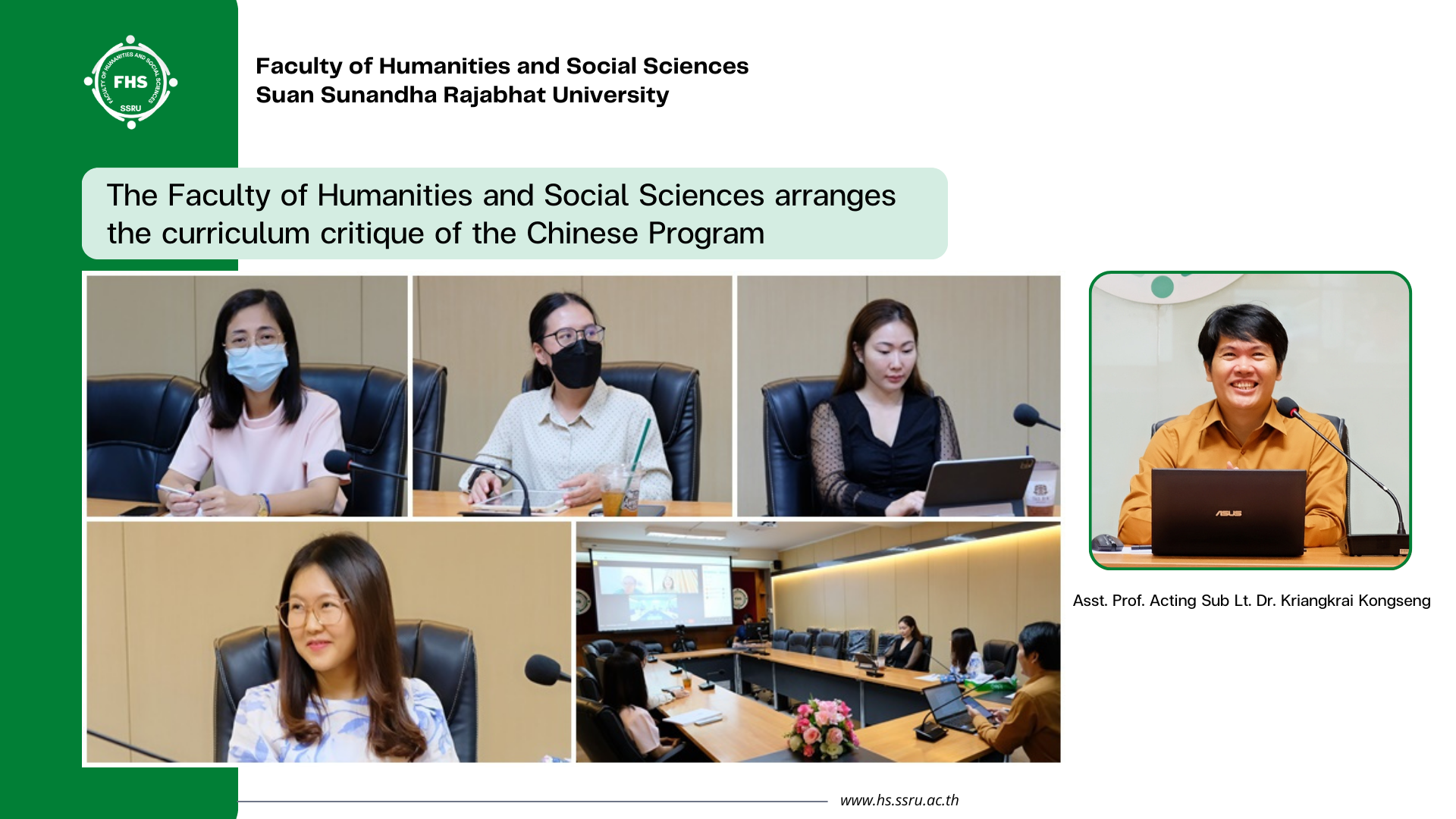 FACULTY OF HUMANITIES AND SOCIAL SCIENCES
FHS
SSRU

Faculty of Humanities and Social Sciences
Suan Sunandha Rajabhat University

The Faculty of Humanities and Social Sciences arranges the curriculum critique of the Chinese Program

ASUS

Asst. Prof. Acting Sub Lt. Dr. Kriangkrai Kongseng

www.hs.ssru.ac.th